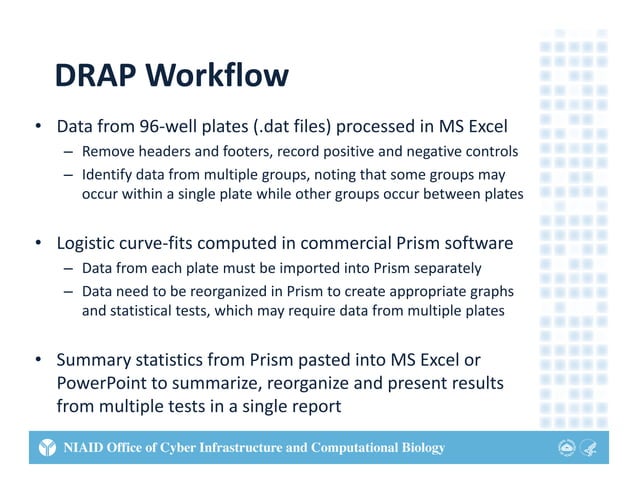 DRAP Workflow

• Data from 96-well plates (.dat files) processed in MS Excel
– Remove headers and footers, record positive and negative controls
– Identify data from multiple groups, noting that some groups may occur within a single plate while other groups occur between plates

• Logistic curve-fits computed in commercial Prism software
– Data from each plate must be imported into Prism separately
– Data need to be reorganized in Prism to create appropriate graphs and statistical tests, which may require data from multiple plates

• Summary statistics from Prism pasted into MS Excel or PowerPoint to summarize, reorganize and present results from multiple tests in a single report

NIAID Office of Cyber Infrastructure and Computational Biology